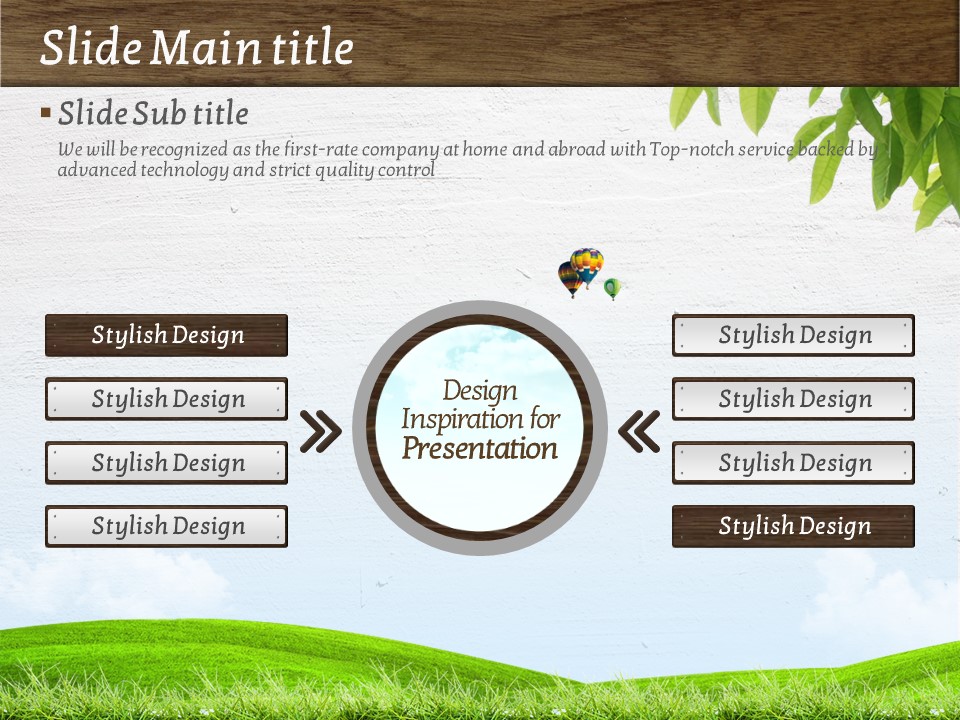 Slide Main title

Slide Sub title

We will be recognized as the first-rate company at home and abroad with Top-notch service backed by advanced technology and strict quality control

Stylish Design

Stylish Design

Stylish Design

Stylish Design

Design Inspiration for Presentation

Stylish Design

Stylish Design

Stylish Design

Stylish Design